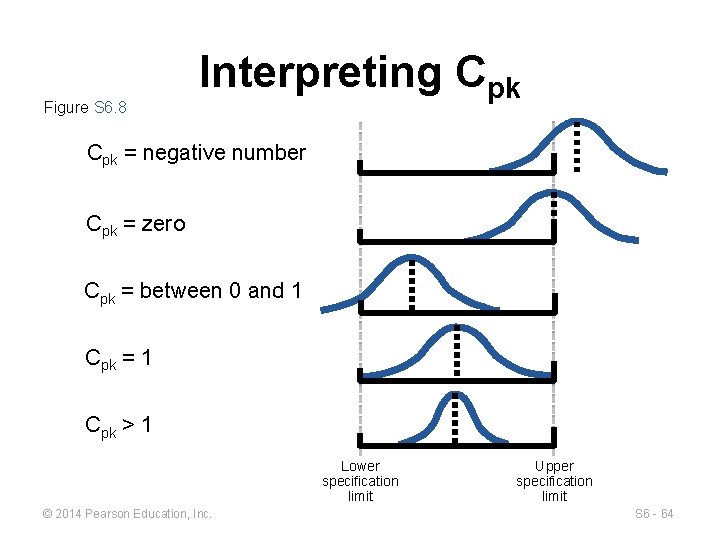 Interpreting $C_{pk}$

Figure S6.8

$C_{pk}$ = negative number

$C_{pk}$ = zero

$C_{pk}$ = between 0 and 1

$C_{pk}$ = 1

$C_{pk}$ > 1

Lower specification limit

Upper specification limit

© 2014 Pearson Education, Inc.

S6 - 64